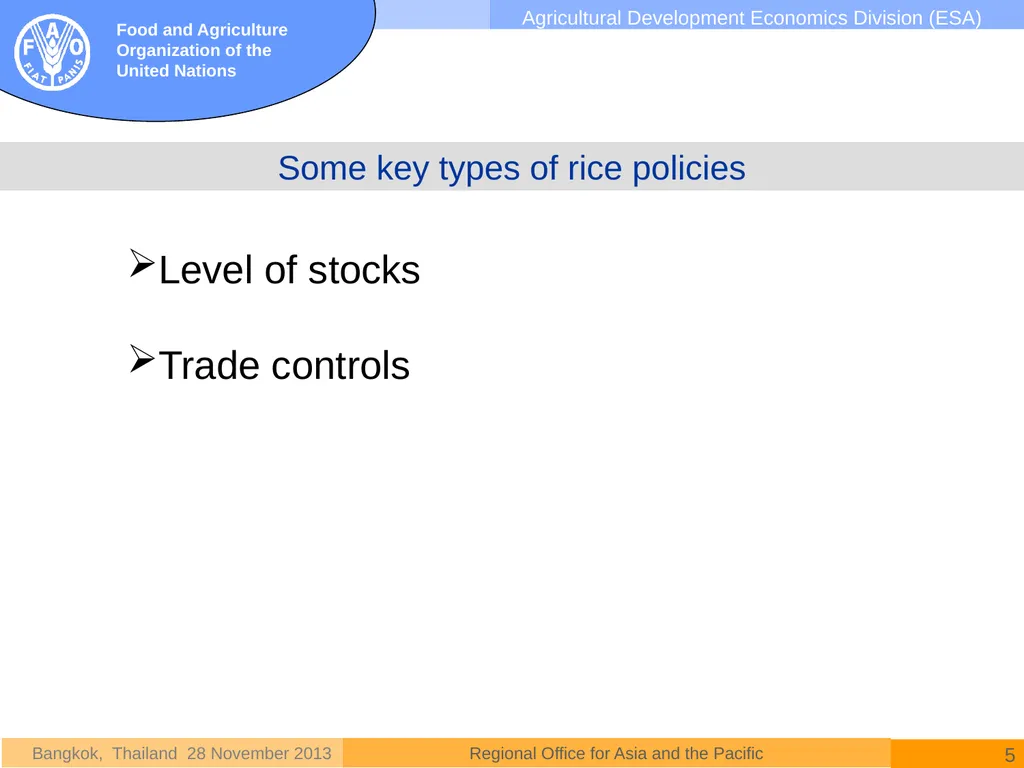 F A O
FIAT PANIS

Food and Agriculture Organization of the United Nations

Agricultural Development Economics Division (ESA)

Some key types of rice policies

➢Level of stocks

➢Trade controls

Bangkok, Thailand 28 November 2013

Regional Office for Asia and the Pacific

5